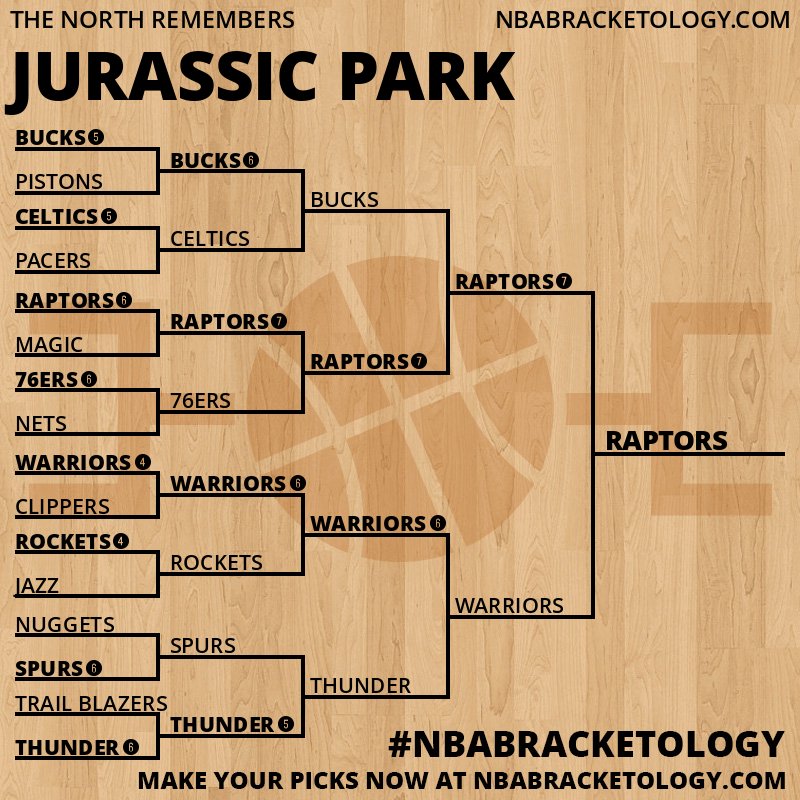 THE NORTH REMEMBERS
NBABRACKETOLOGY.COM

JURASSIC PARK

BUCKS 5
PISTONS
CELTICS 5
PACERS
RAPTORS 6
MAGIC
76ERS 6
NETS
WARRIORS 4
CLIPPERS
ROCKETS 4
JAZZ
NUGGETS
SPURS 6
TRAIL BLAZERS
THUNDER 6

BUCKS 6
CELTICS
RAPTORS 7
76ERS
WARRIORS 6
ROCKETS
SPURS
THUNDER 5

BUCKS
RAPTORS 7
WARRIORS 6
THUNDER

RAPTORS 7
WARRIORS

RAPTORS

#NBABRACKETOLOGY
MAKE YOUR PICKS NOW AT NBABRACKETOLOGY.COM